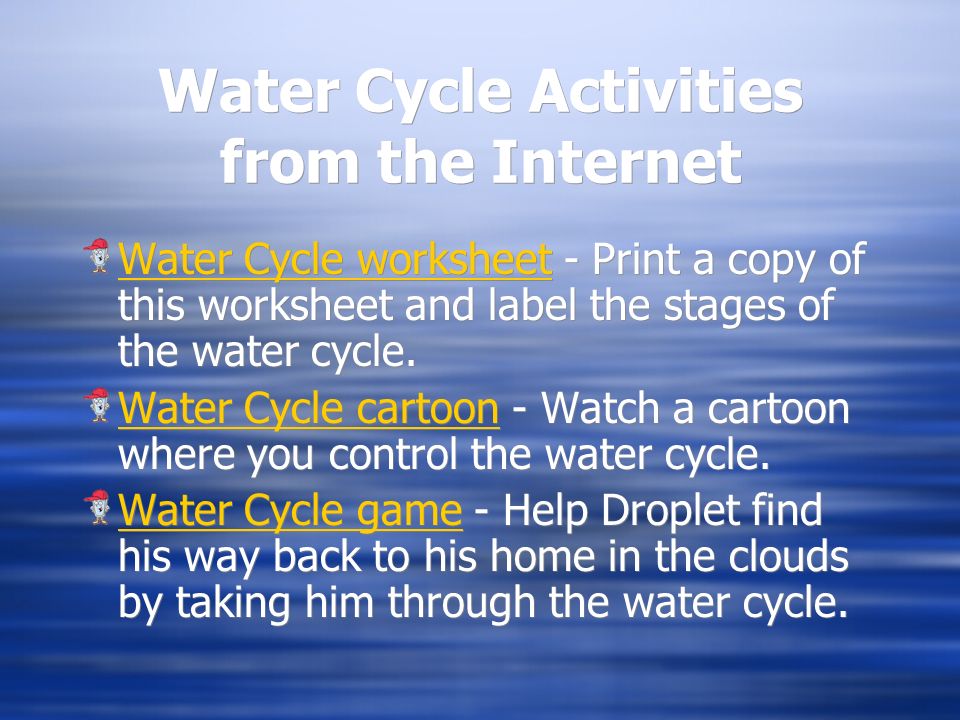 Water Cycle Activities from the Internet

Water Cycle worksheet - Print a copy of this worksheet and label the stages of the water cycle.

Water Cycle cartoon - Watch a cartoon where you control the water cycle.

Water Cycle game - Help Droplet find his way back to his home in the clouds by taking him through the water cycle.